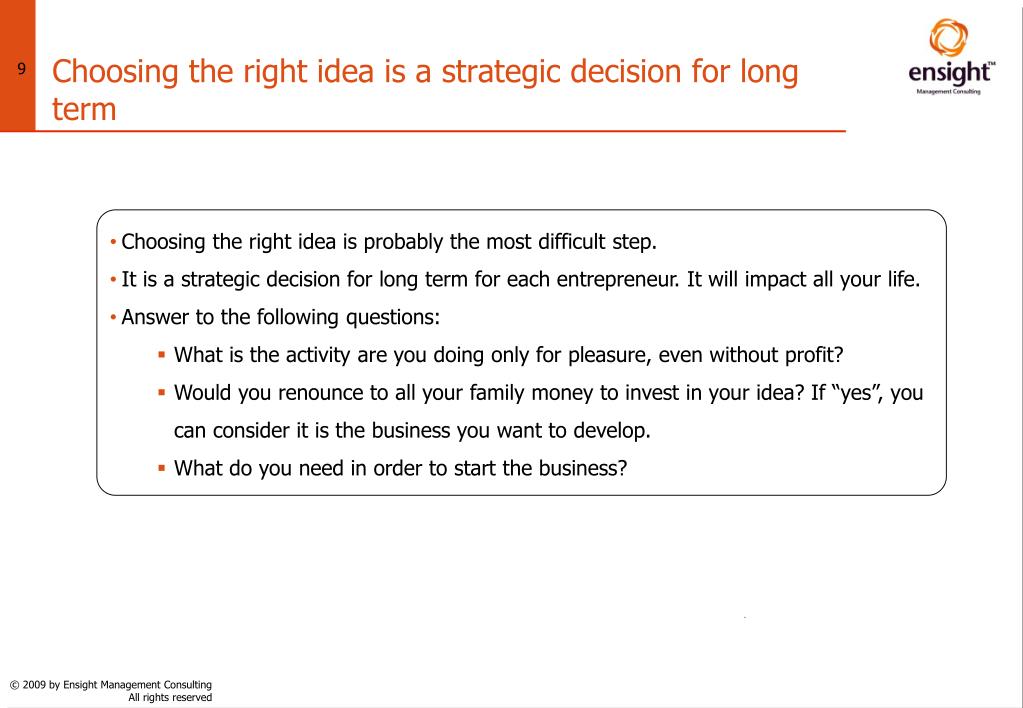 9

Choosing the right idea is a strategic decision for long term

ensight™
Management Consulting

• Choosing the right idea is probably the most difficult step.

• It is a strategic decision for long term for each entrepreneur. It will impact all your life.

• Answer to the following questions:

▪ What is the activity are you doing only for pleasure, even without profit?

▪ Would you renounce to all your family money to invest in your idea? If “yes”, you can consider it is the business you want to develop.

▪ What do you need in order to start the business?

© 2009 by Ensight Management Consulting
All rights reserved